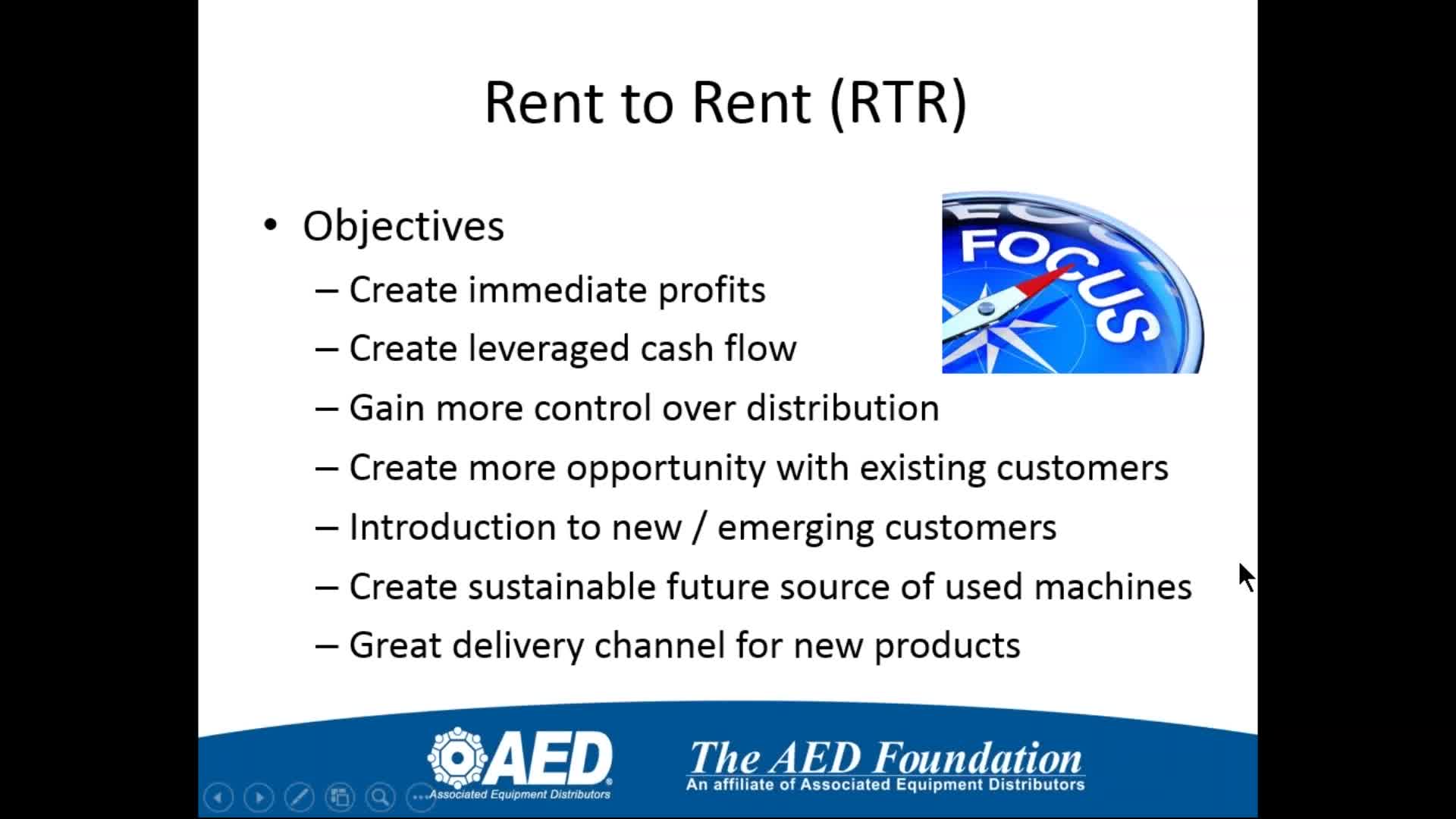 Rent to Rent (RTR)

• Objectives
– Create immediate profits
– Create leveraged cash flow
– Gain more control over distribution
– Create more opportunity with existing customers
– Introduction to new / emerging customers
– Create sustainable future source of used machines
– Great delivery channel for new products

FOCUS

AED
Associated Equipment Distributors

The AED Foundation
An affiliate of Associated Equipment Distributors